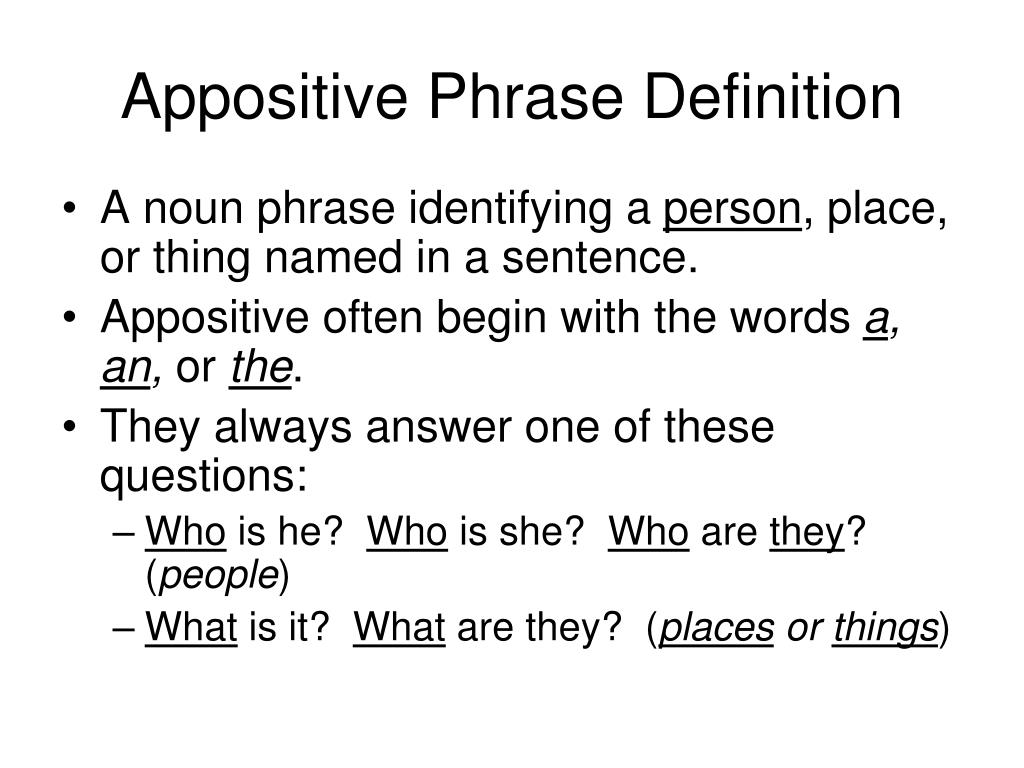 Appositive Phrase Definition

• A noun phrase identifying a person, place, or thing named in a sentence.
• Appositive often begin with the words a, an, or the.
• They always answer one of these questions:
– Who is he? Who is she? Who are they? (people)
– What is it? What are they? (places or things)